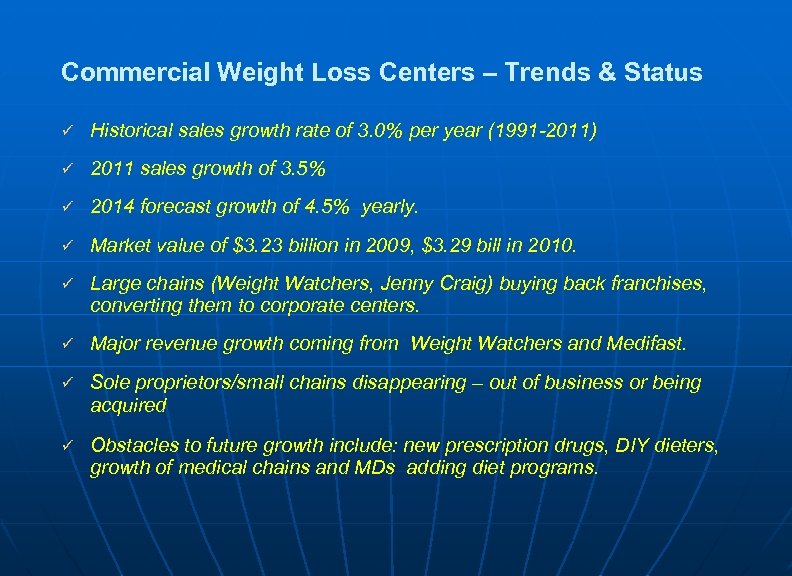 Commercial Weight Loss Centers – Trends & Status

✓ Historical sales growth rate of 3.0% per year (1991-2011)

✓ 2011 sales growth of 3.5%

✓ 2014 forecast growth of 4.5% yearly.

✓ Market value of \$3.23 billion in 2009, \$3.29 bill in 2010.

✓ Large chains (Weight Watchers, Jenny Craig) buying back franchises, converting them to corporate centers.

✓ Major revenue growth coming from Weight Watchers and Medifast.

✓ Sole proprietors/small chains disappearing – out of business or being acquired

✓ Obstacles to future growth include: new prescription drugs, DIY dieters, growth of medical chains and MDs adding diet programs.